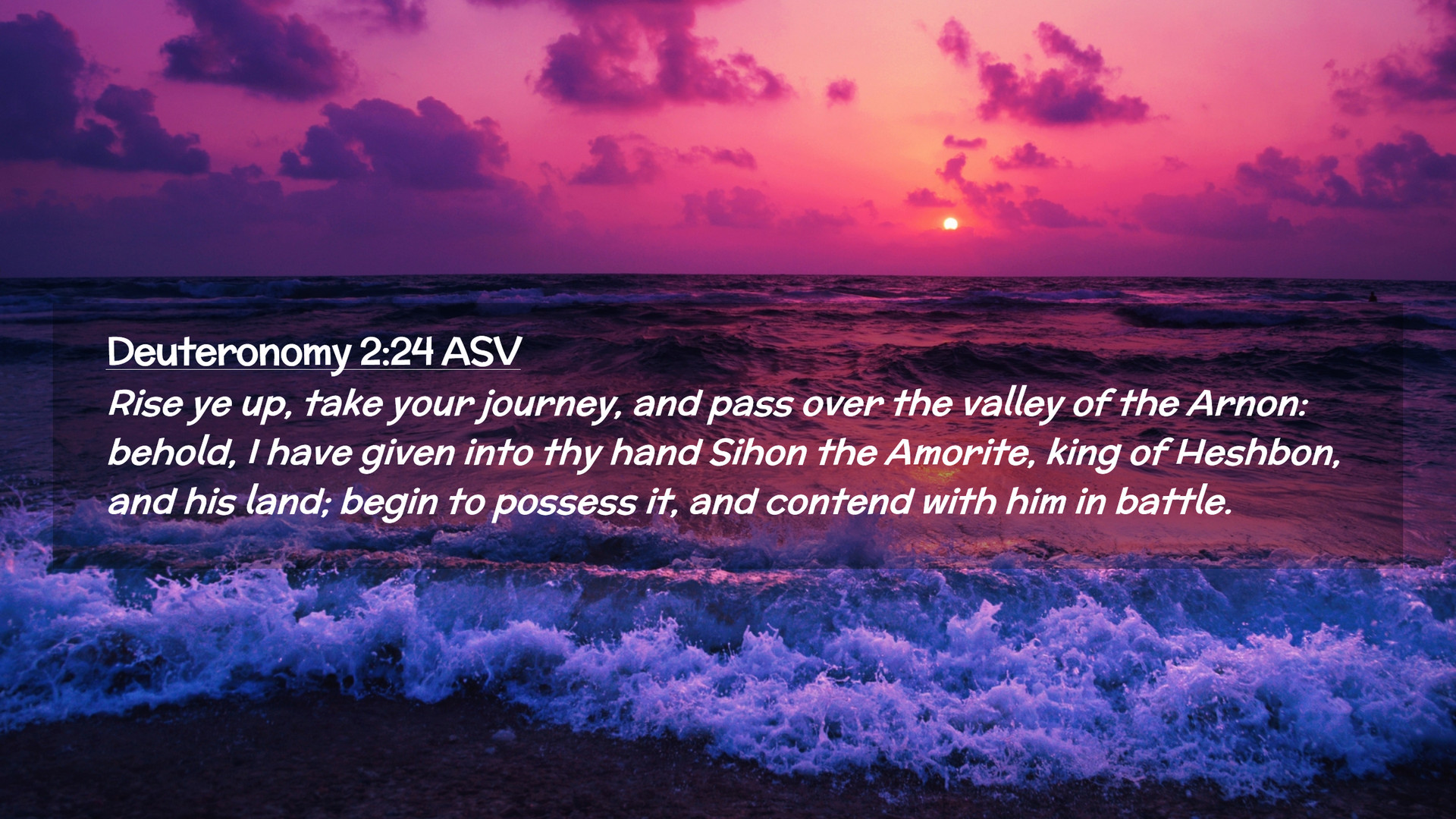 Deuteronomy 2:24 ASV

Rise ye up, take your journey, and pass over the valley of the Arnon: behold, I have given into thy hand Sihon the Amorite, king of Heshbon, and his land; begin to possess it, and contend with him in battle.